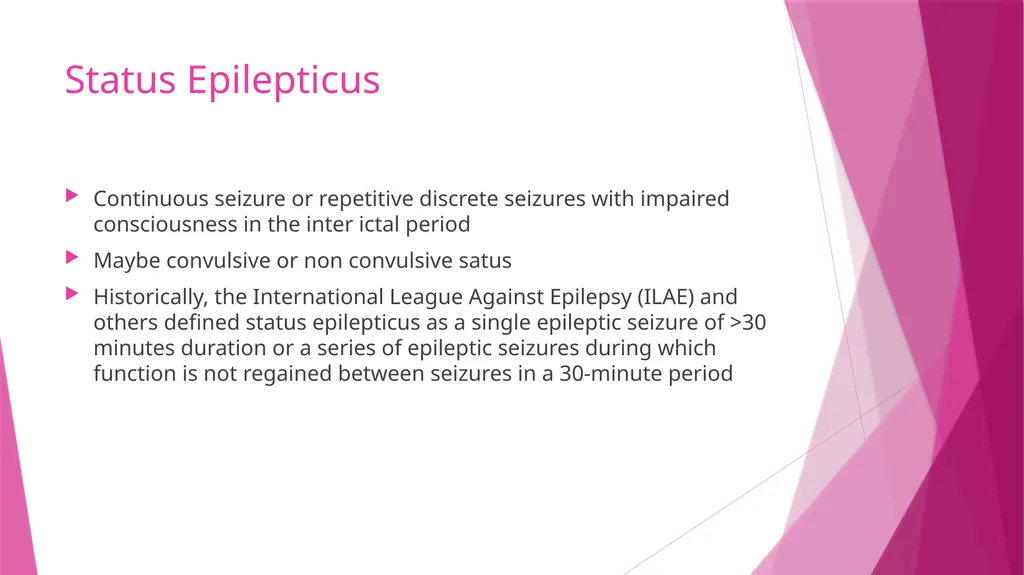 Status Epilepticus

Continuous seizure or repetitive discrete seizures with impaired consciousness in the inter ictal period

Maybe convulsive or non convulsive satus

Historically, the International League Against Epilepsy (ILAE) and others defined status epilepticus as a single epileptic seizure of >30 minutes duration or a series of epileptic seizures during which function is not regained between seizures in a 30-minute period